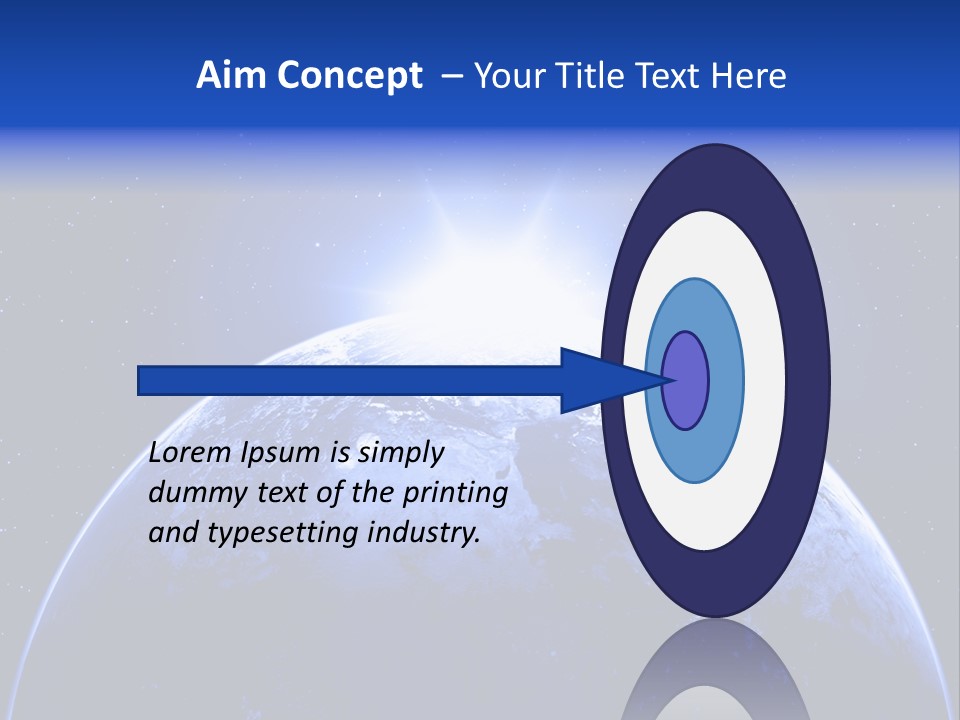 Aim Concept – Your Title Text Here

Lorem Ipsum is simply dummy text of the printing and typesetting industry.